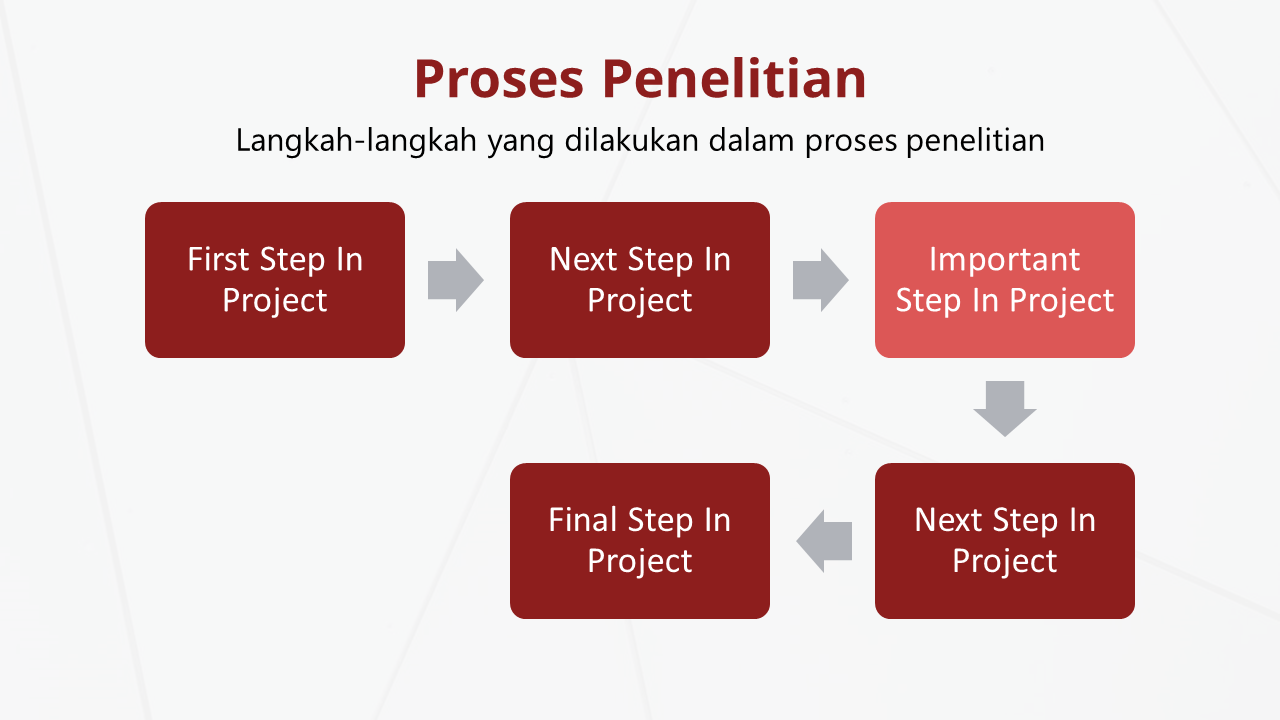 Proses Penelitian

Langkah-langkah yang dilakukan dalam proses penelitian

First Step In Project

Next Step In Project

Important Step In Project

Next Step In Project

Final Step In Project